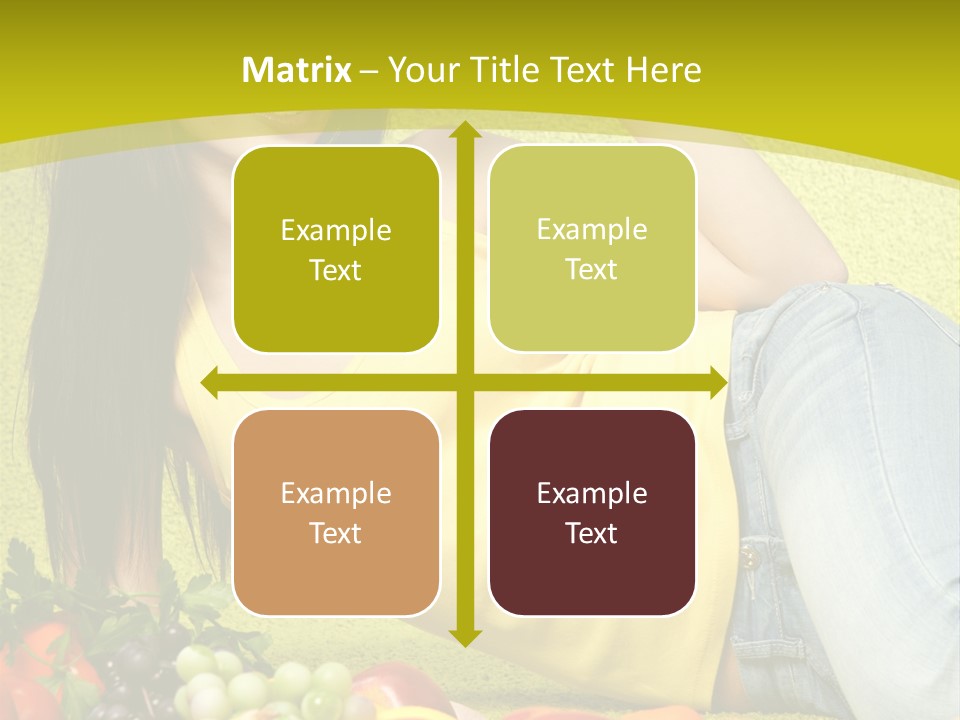 Matrix – Your Title Text Here

Example Text

Example Text

Example Text

Example Text